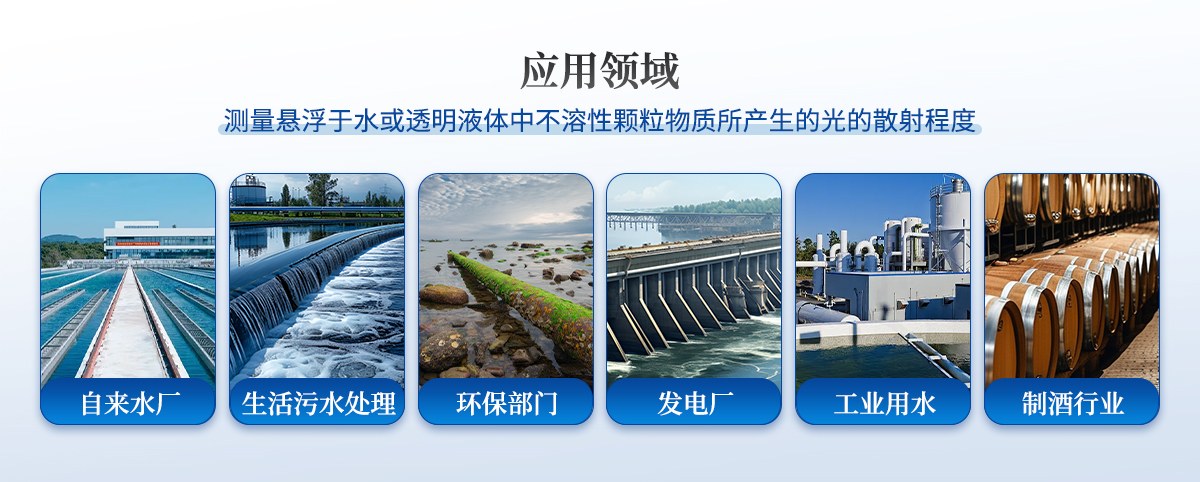 应用领域

测量悬浮于水或透明液体中不溶性颗粒物质所产生的光的散射程度

自来水厂

生活污水处理

环保部门

发电厂

工业用水

制酒行业